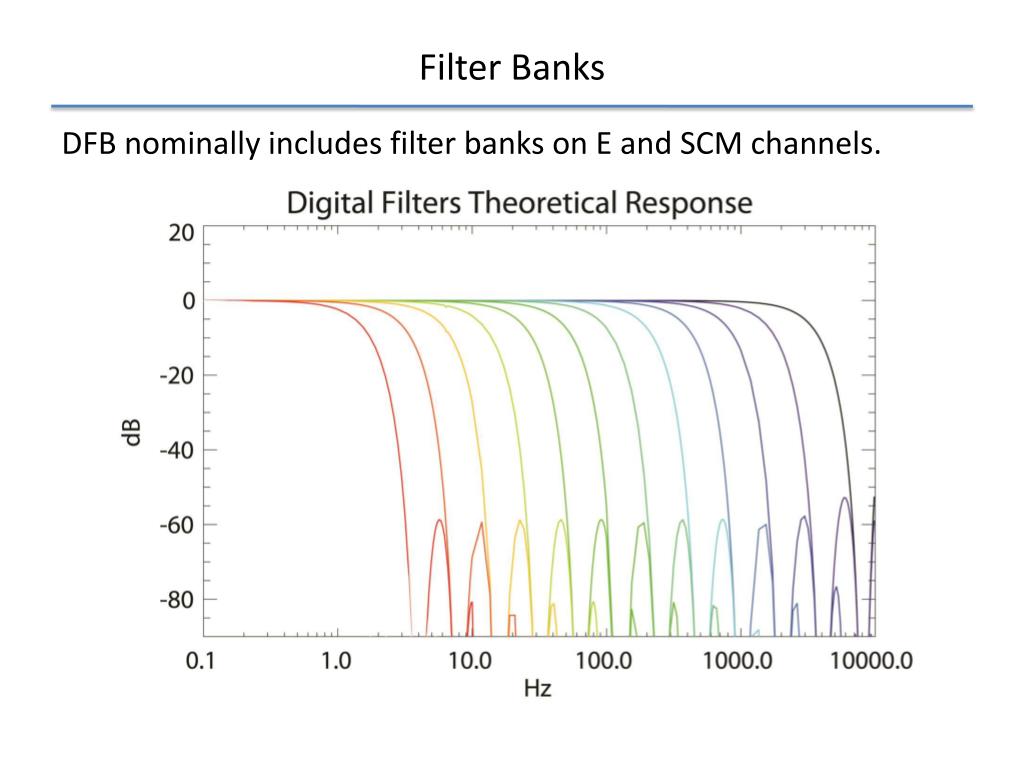 Filter Banks

DFB nominally includes filter banks on E and SCM channels.

Digital Filters Theoretical Response

20
0
-20
-40
-60
-80

dB

0.1
1.0
10.0
100.0
1000.0
10000.0

Hz